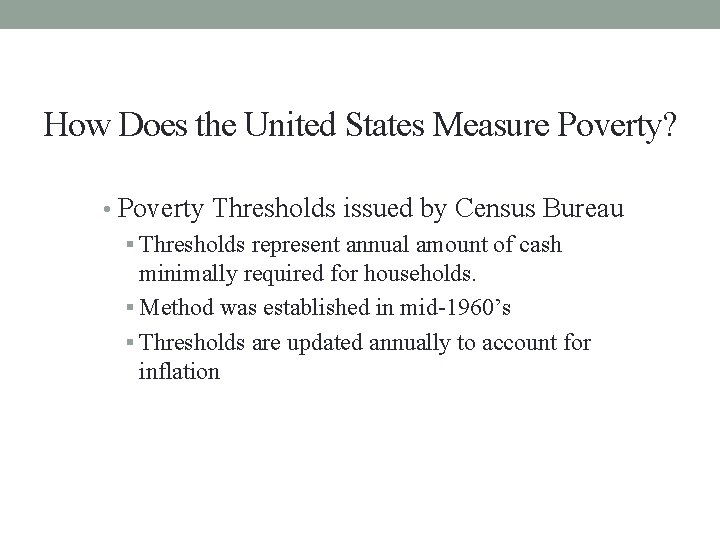 How Does the United States Measure Poverty?

• Poverty Thresholds issued by Census Bureau

▪ Thresholds represent annual amount of cash minimally required for households.

▪ Method was established in mid-1960's

▪ Thresholds are updated annually to account for inflation